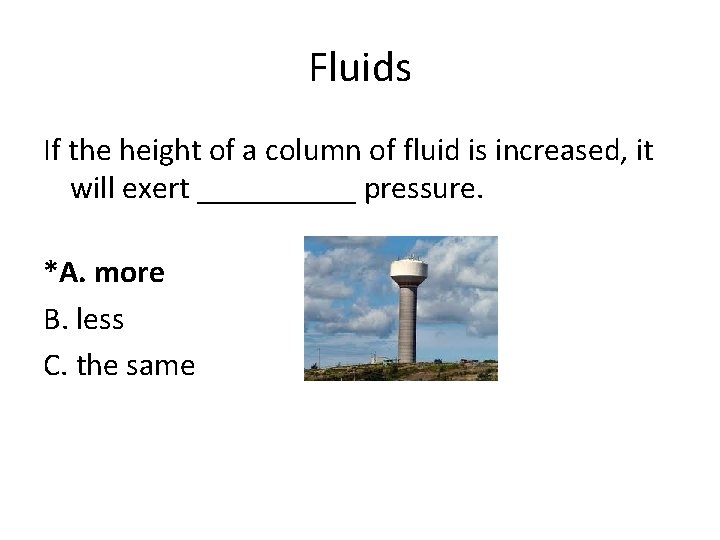 Fluids

If the height of a column of fluid is increased, it will exert __________ pressure.

*A. more

B. less

C. the same